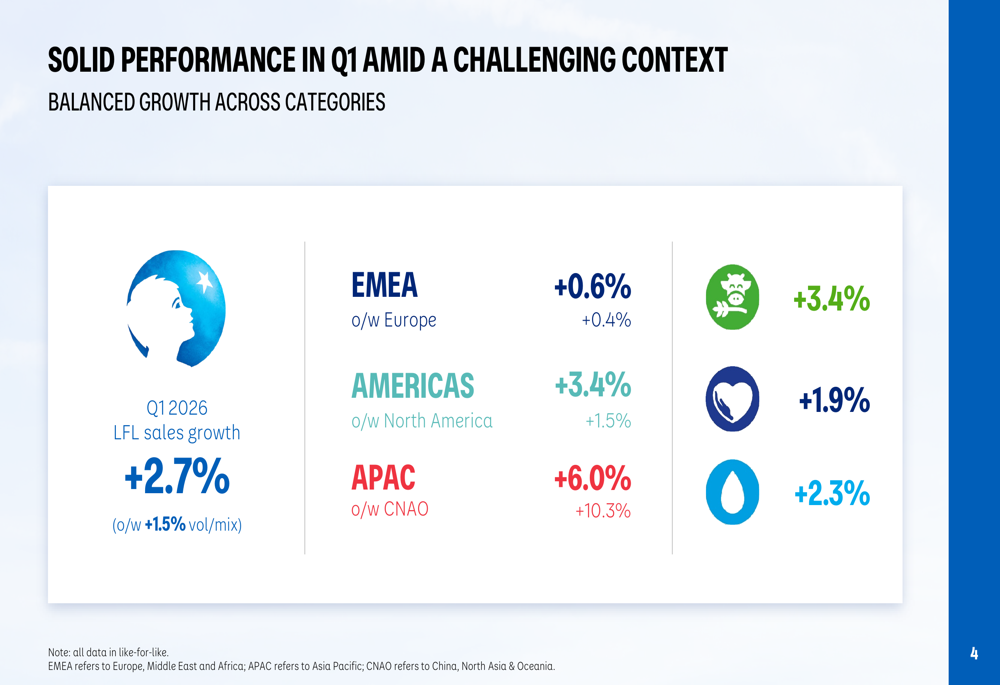 SOLID PERFORMANCE IN Q1 AMID A CHALLENGING CONTEXT
BALANCED GROWTH ACROSS CATEGORIES

Q1 2026
LFL sales growth
+2.7%
(o/w +1.5% vol/mix)

EMEA +0.6%
o/w Europe +0.4%

AMERICAS +3.4%
o/w North America +1.5%

APAC +6.0%
o/w CNAO +10.3%

+3.4%

+1.9%

+2.3%

Note: all data in like-for-like.
EMEA refers to Europe, Middle East and Africa; APAC refers to Asia Pacific; CNAO refers to China, North Asia & Oceania.

4